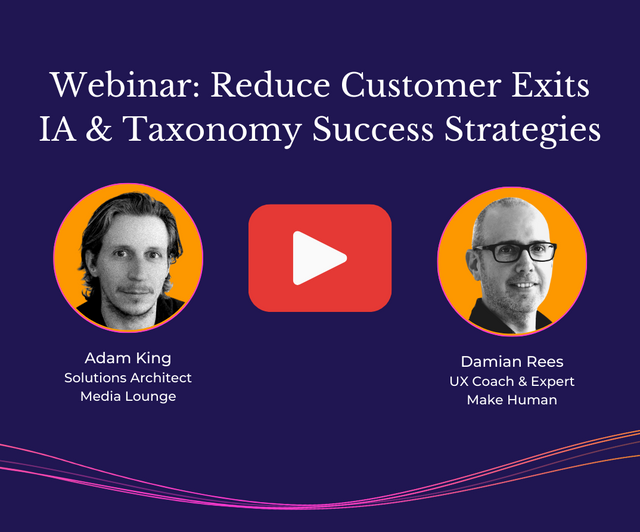 Webinar: Reduce Customer Exits
IA & Taxonomy Success Strategies

Adam King
Solutions Architect
Media Lounge

Damian Rees
UX Coach & Expert
Make Human